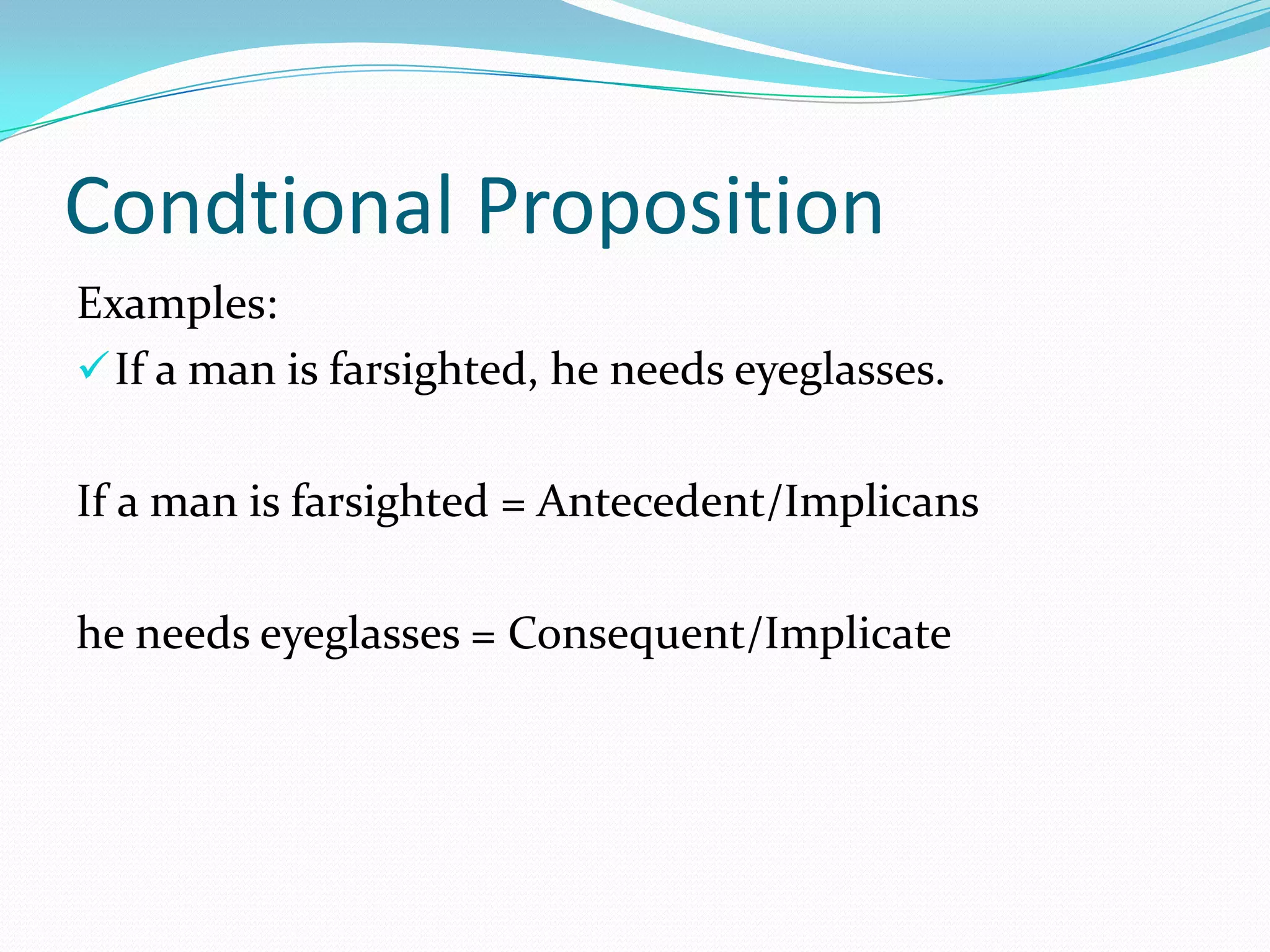 Condtional Proposition

Examples:

✓ If a man is farsighted, he needs eyeglasses.

If a man is farsighted = Antecedent/Implicans

he needs eyeglasses = Consequent/Implicate